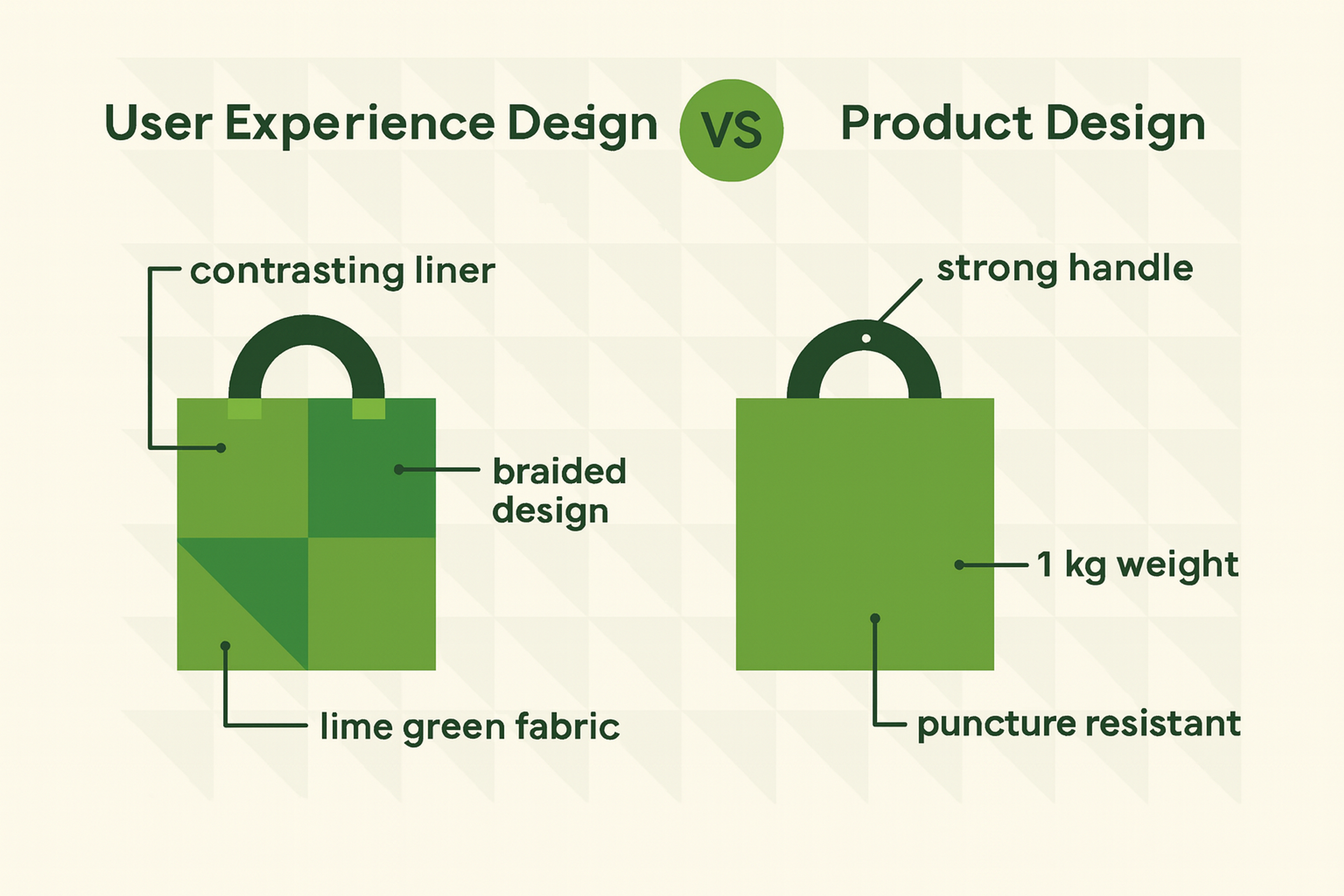 User Experience Design VS Product Design

contrasting liner

braided design

lime green fabric

strong handle

1 kg weight

puncture resistant